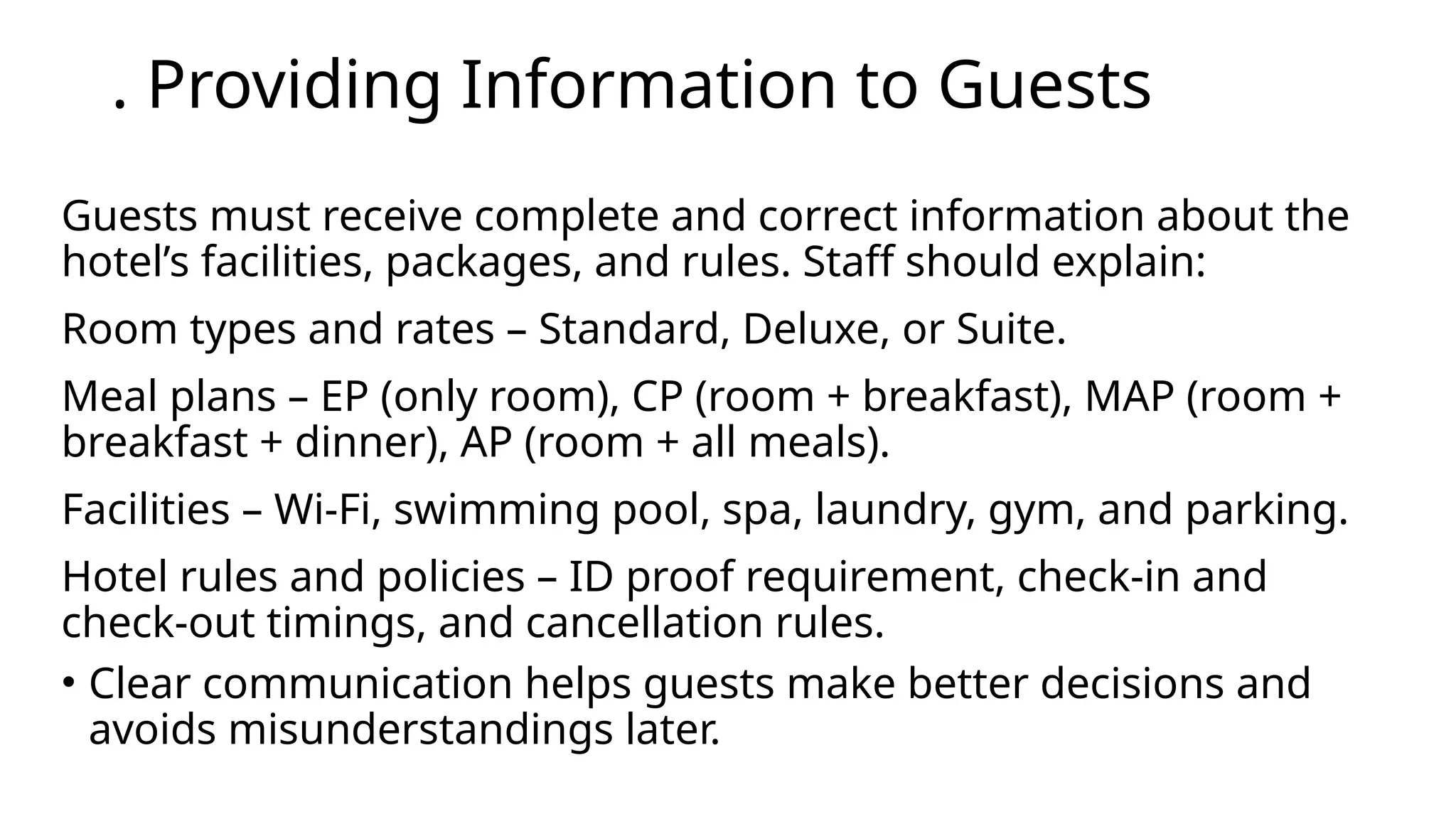 . Providing Information to Guests

Guests must receive complete and correct information about the hotel’s facilities, packages, and rules. Staff should explain:

Room types and rates – Standard, Deluxe, or Suite.

Meal plans – EP (only room), CP (room + breakfast), MAP (room + breakfast + dinner), AP (room + all meals).

Facilities – Wi-Fi, swimming pool, spa, laundry, gym, and parking.

Hotel rules and policies – ID proof requirement, check-in and check-out timings, and cancellation rules.

• Clear communication helps guests make better decisions and avoids misunderstandings later.